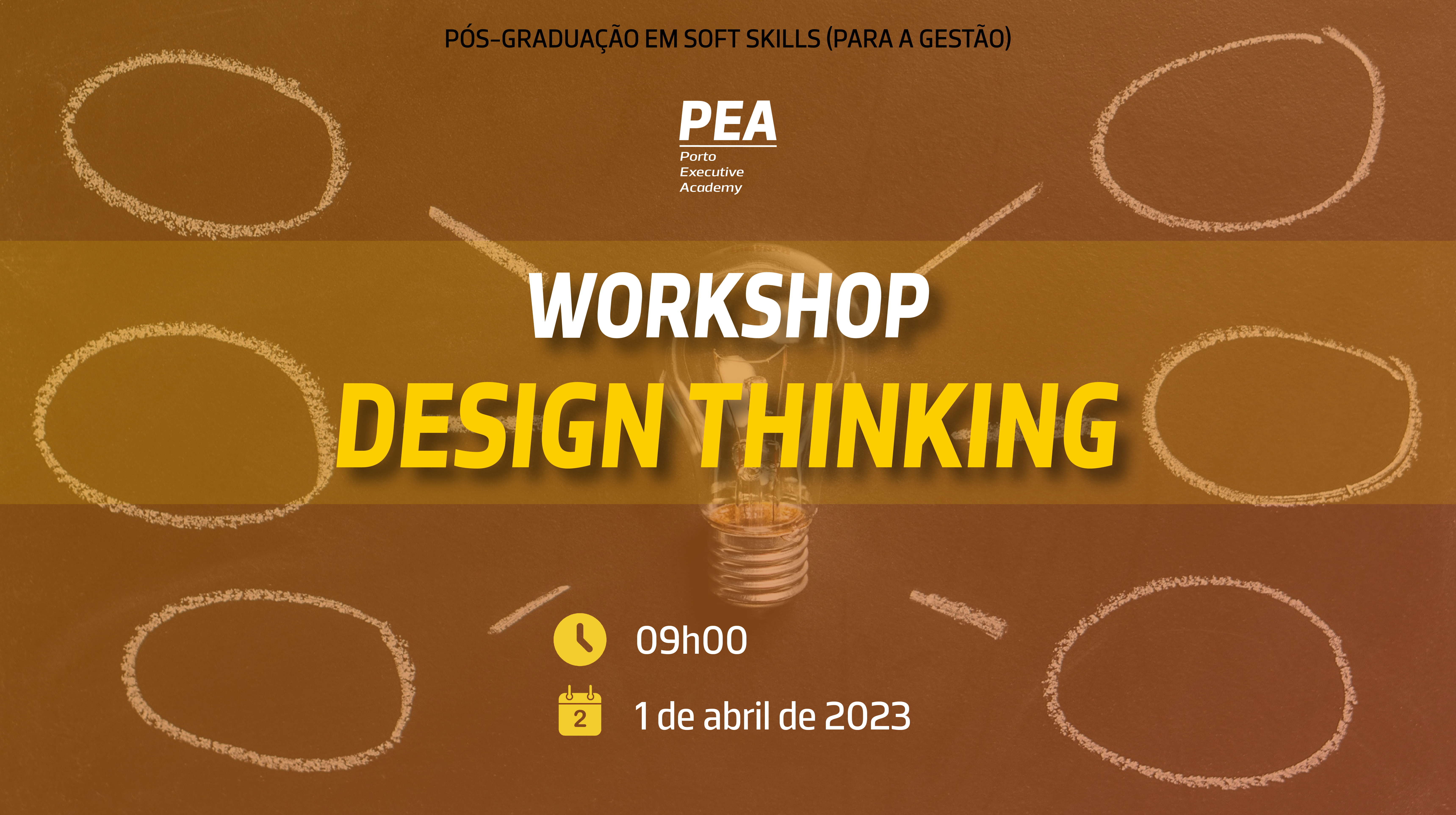 PÓS-GRADUAÇÃO EM SOFT SKILLS (PARA A GESTÃO)

PEA
Porto
Executive
Academy

WORKSHOP
DESIGN THINKING

09h00

2

1 de abril de 2023